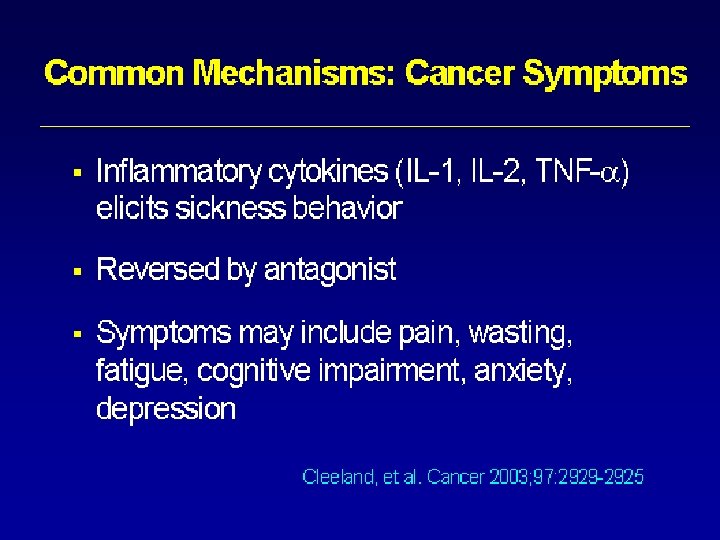 Common Mechanisms: Cancer Symptoms

▪ Inflammatory cytokines (IL-1, IL-2, TNF-$\alpha$) elicits sickness behavior

▪ Reversed by antagonist

▪ Symptoms may include pain, wasting, fatigue, cognitive impairment, anxiety, depression

Cleeland, et al. Cancer 2003;97:2929-2925